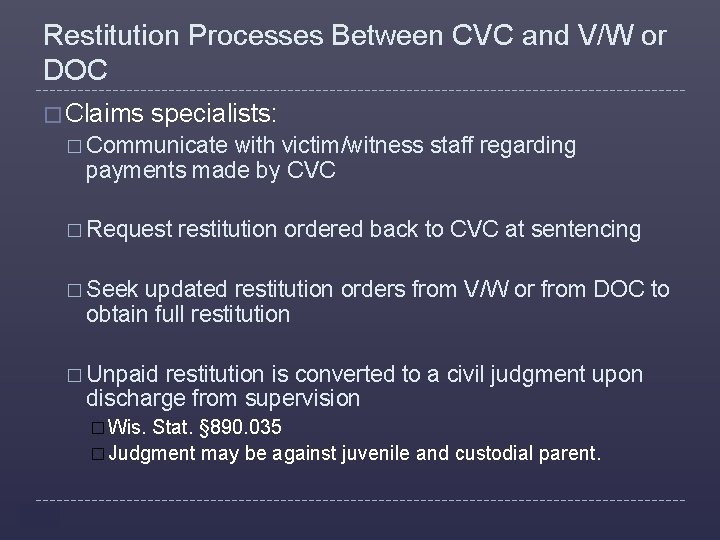 Restitution Processes Between CVC and V/W or DOC

□ Claims specialists:

□ Communicate with victim/witness staff regarding payments made by CVC

□ Request restitution ordered back to CVC at sentencing

□ Seek updated restitution orders from V/W or from DOC to obtain full restitution

□ Unpaid restitution is converted to a civil judgment upon discharge from supervision

□ Wis. Stat. §890.035

□ Judgment may be against juvenile and custodial parent.